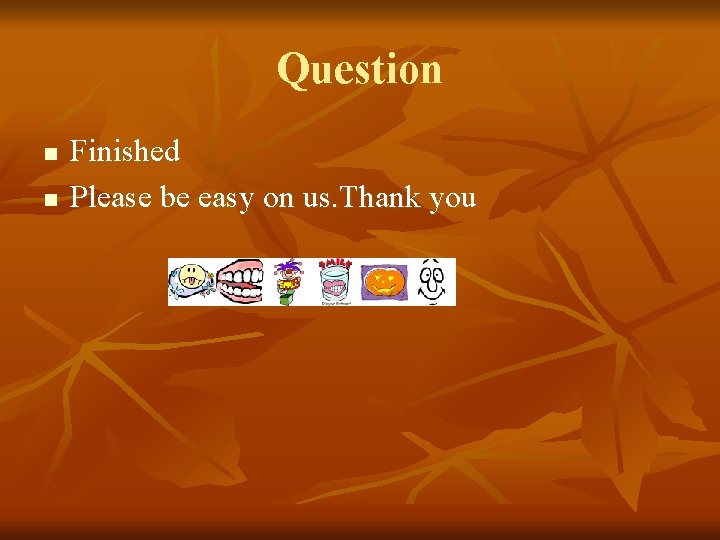 Question

- Finished
- Please be easy on us.Thank you